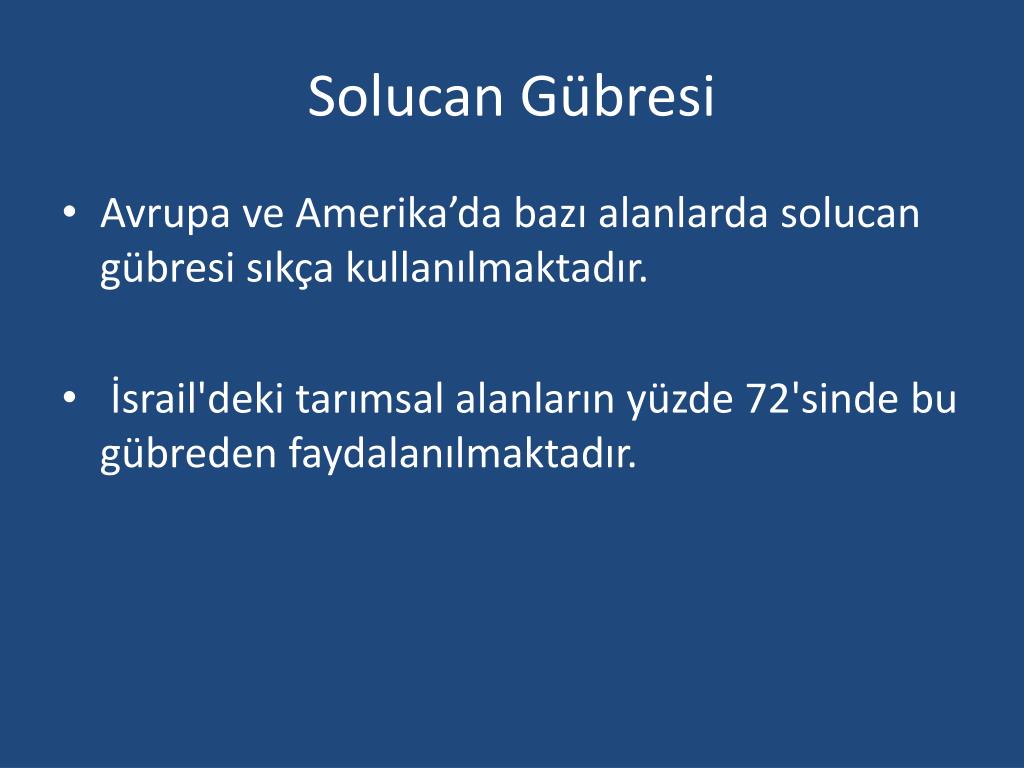 Solucan Gübresi

• Avrupa ve Amerika'da bazı alanlarda solucan gübresi sıkça kullanılmaktadır.

• İsrail'deki tarımsal alanların yüzde 72'sinde bu gübreden faydalanılmaktadır.